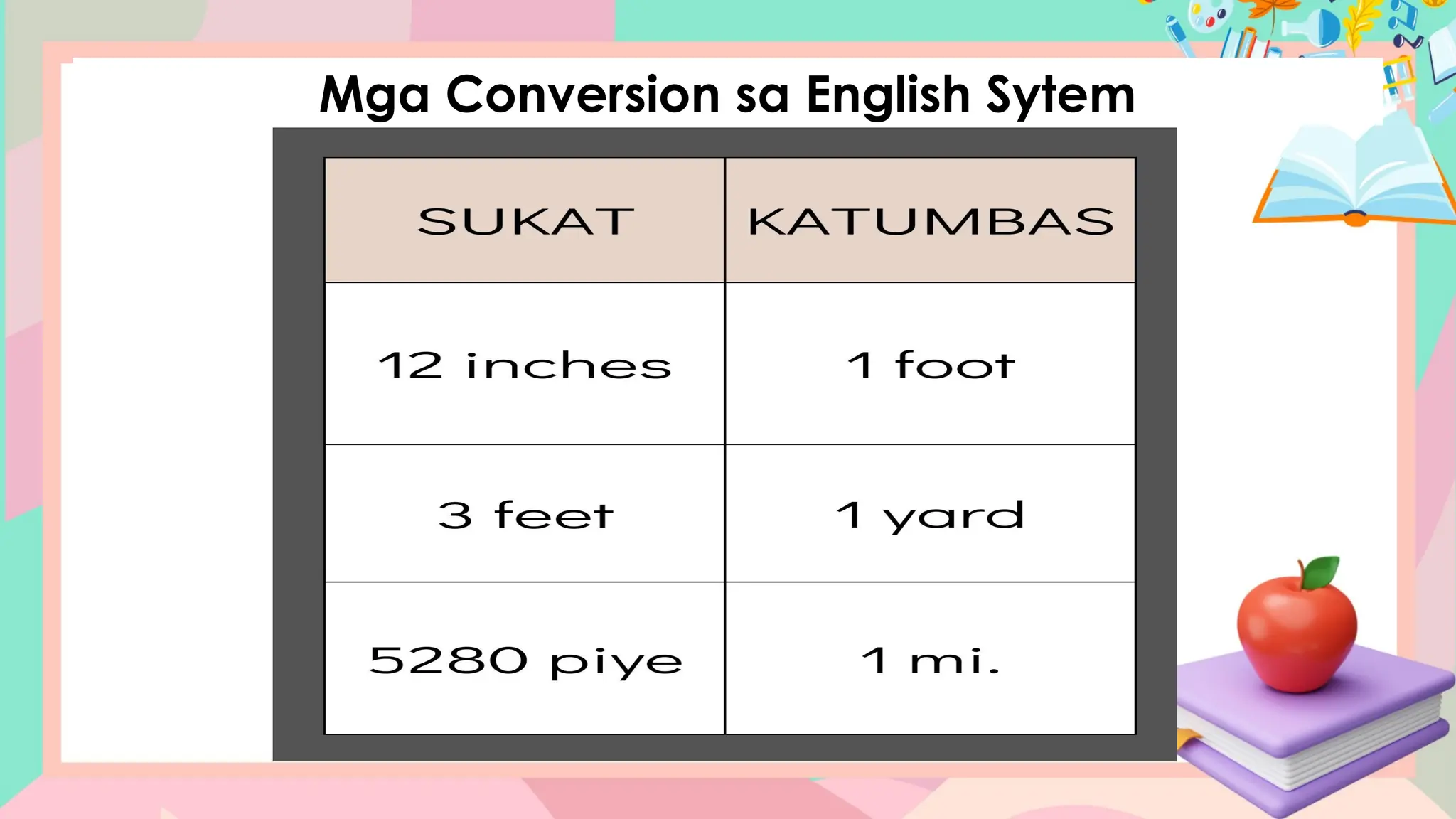 Mga Conversion sa English Sytem

| SUKAT | KATUMBAS |
|---|---|
| 12 inches | 1 foot |
| 3 feet | 1 yard |
| 5280 piye | 1 mi. |